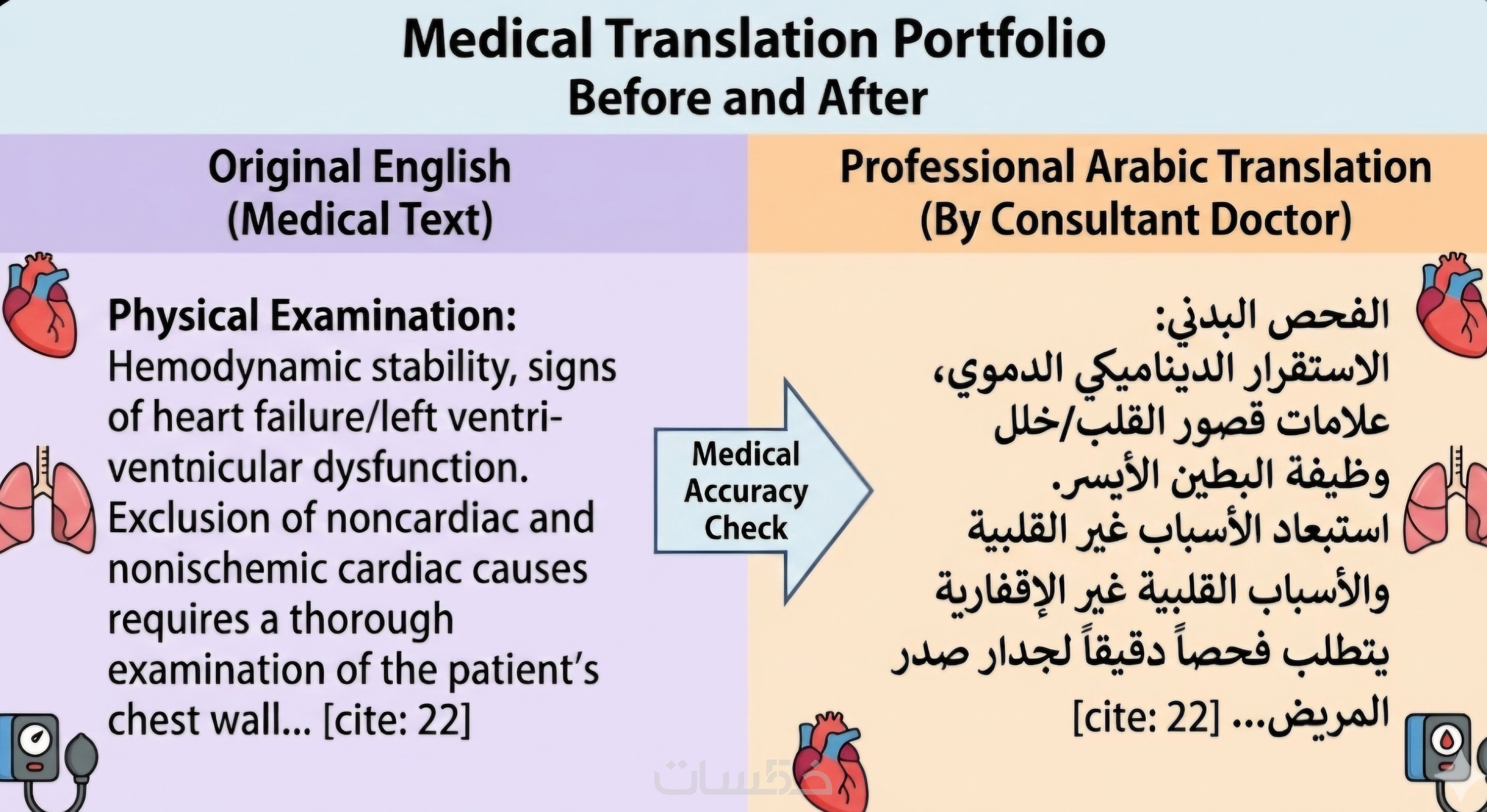 Medical Translation Portfolio
Before and After

Original English
(Medical Text)

Physical Examination:
Hemodynamic stability, signs of heart failure/left ventri-ventnicular dysfunction. Exclusion of noncardiac and nonischemic cardiac causes requires a thorough examination of the patient's chest wall... [cite: 22]

Medical Accuracy Check

Professional Arabic Translation
(By Consultant Doctor)

الفحص البدني:
الاستقرار الديناميكي الدموي، علامات قصور القلب/خلل وظيفة البطين الأيسر. استبعاد الأسباب غير القلبية والأسباب القلبية غير الإقفارية يتطلب فحصاً دقيقاً لجدار صدر المريض... [cite: 22]

خمسات